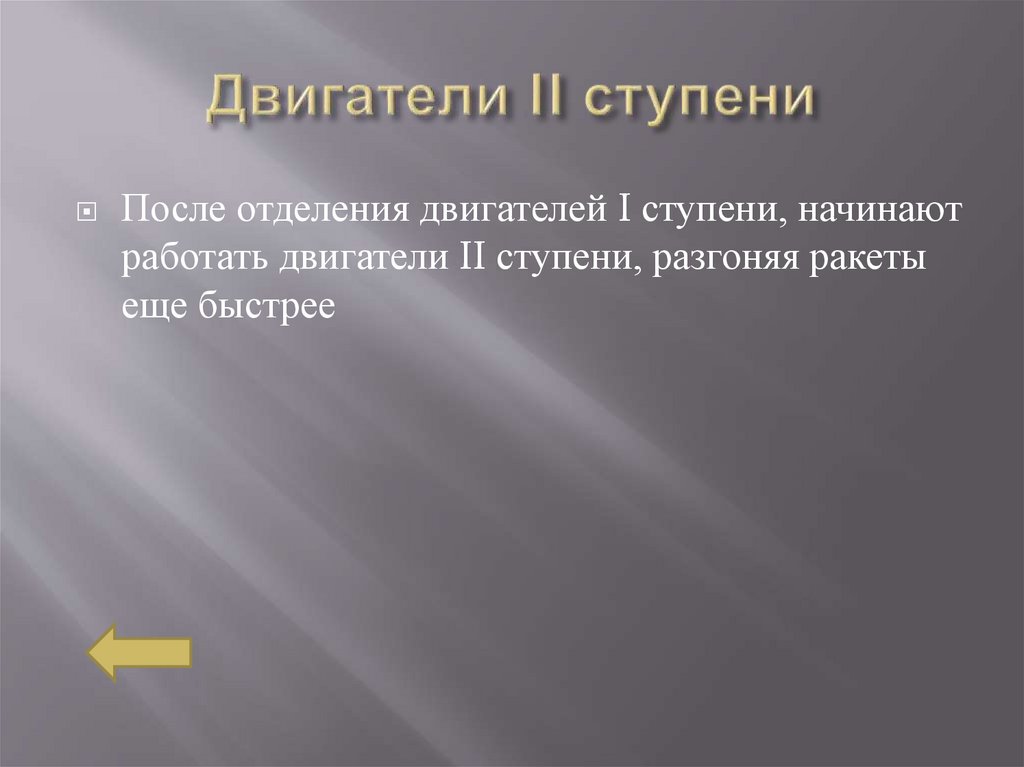 Двигатели II ступени

После отделения двигателей I ступени, начинают работать двигатели II ступени, разгоняя ракеты еще быстрее